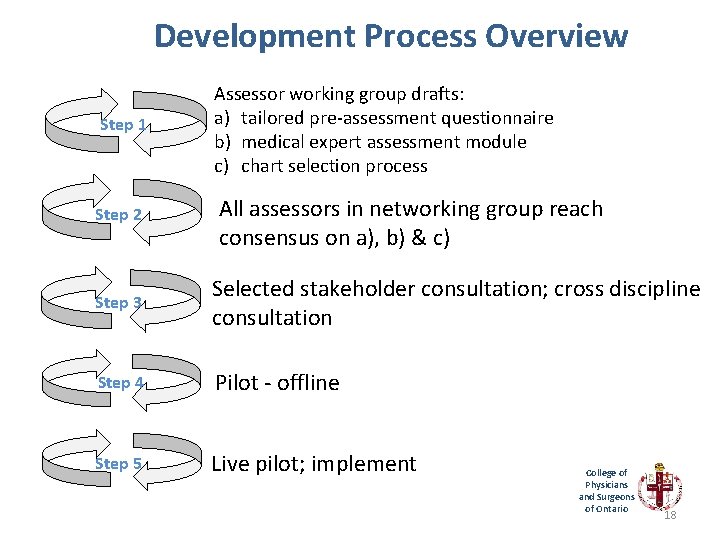 Development Process Overview

Step 1

Assessor working group drafts:
a) tailored pre-assessment questionnaire
b) medical expert assessment module
c) chart selection process

Step 2

All assessors in networking group reach consensus on a), b) & c)

Step 3

Selected stakeholder consultation; cross discipline consultation

Step 4

Pilot - offline

Step 5

Live pilot; implement

College of Physicians and Surgeons of Ontario

18